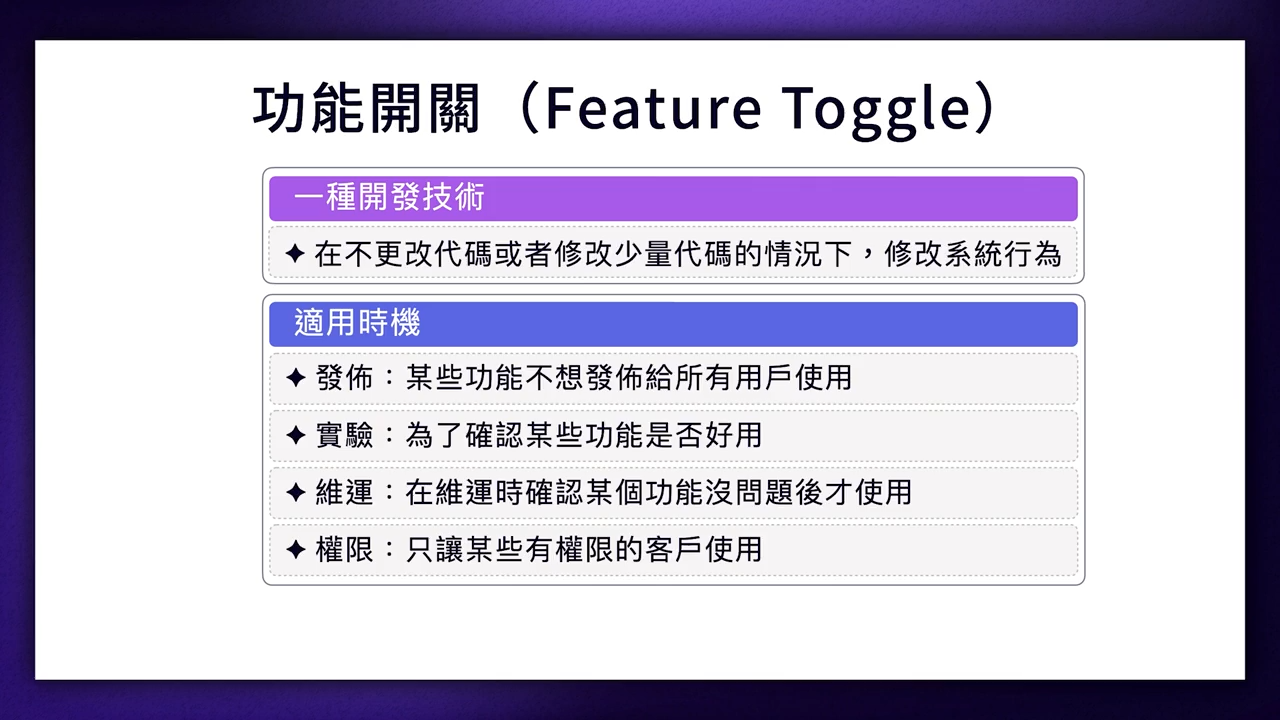 功能開關（Feature Toggle）

一種開發技術

✦ 在不更改代碼或者修改少量代碼的情況下，修改系統行為

適用時機

✦ 發佈：某些功能不想發佈給所有用戶使用

✦ 實驗：為了確認某些功能是否好用

✦ 維運：在維運時確認某個功能沒問題後才使用

✦ 權限：只讓某些有權限的客戶使用